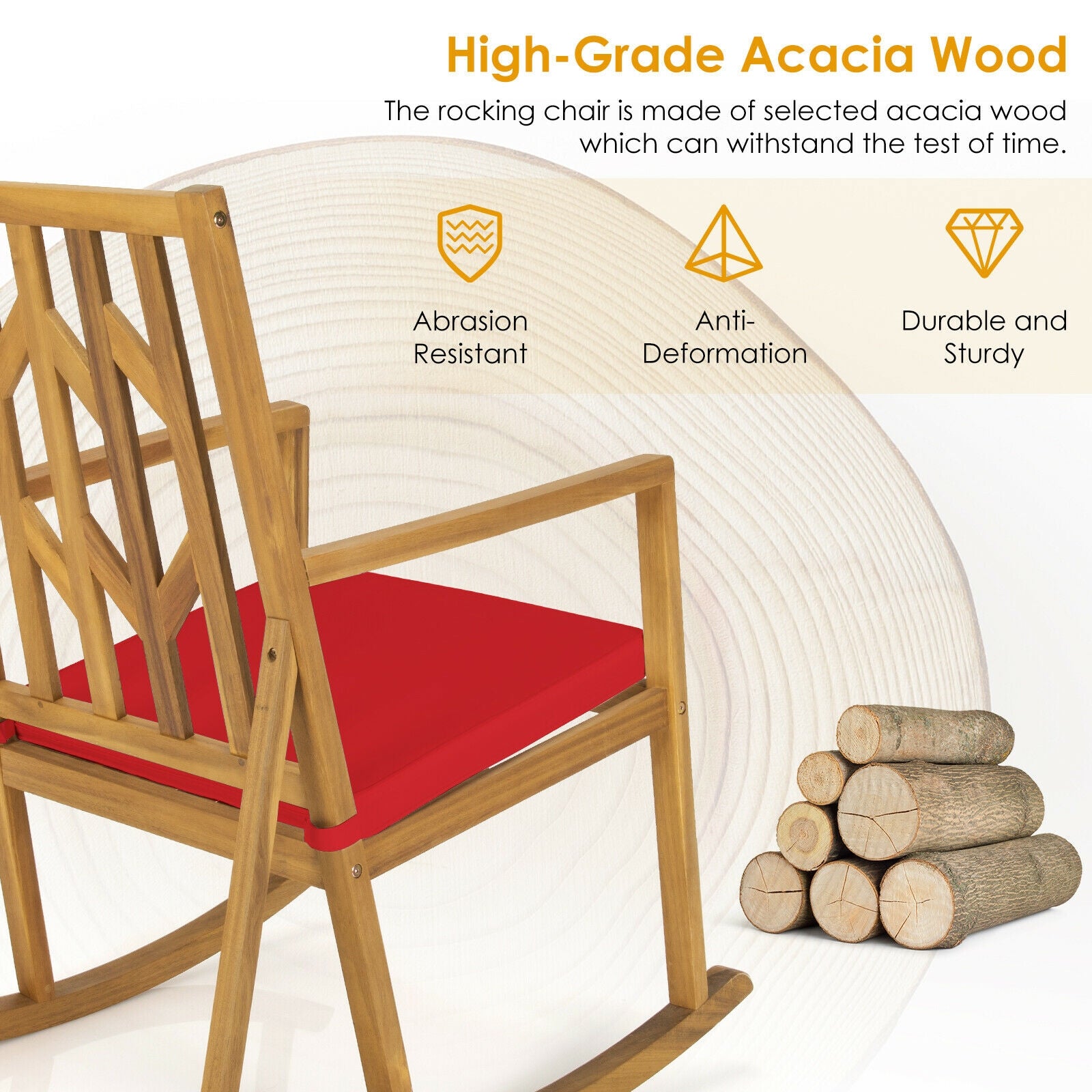 High-Grade Acacia Wood

The rocking chair is made of selected acacia wood which can withstand the test of time.

Abrasion Resistant

Anti-Deformation

Durable and Sturdy